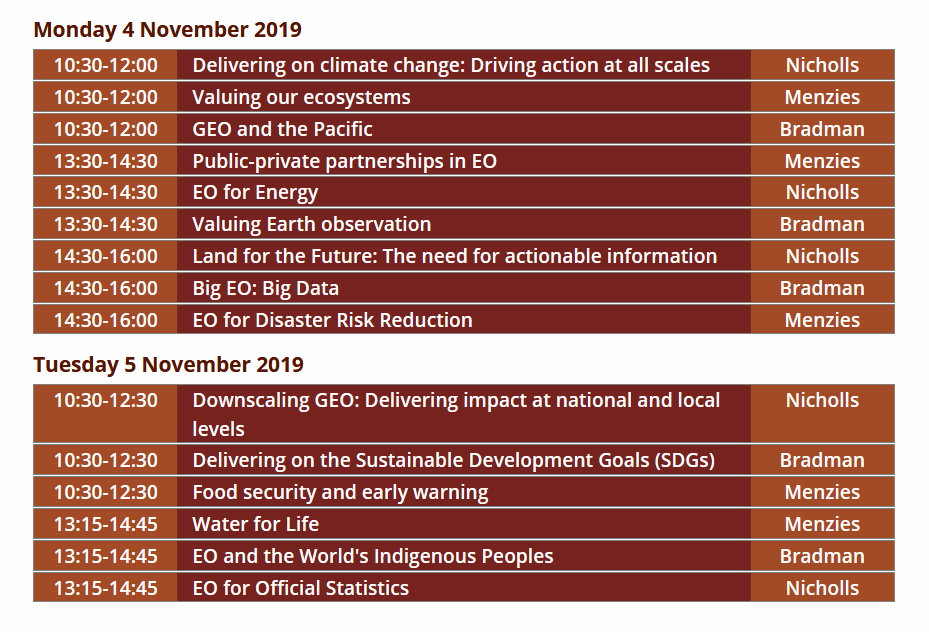 Monday 4 November 2019

| | | |
|---|---|---|
| 10:30-12:00 | Delivering on climate change: Driving action at all scales | Nicholls |
| 10:30-12:00 | Valuing our ecosystems | Menzies |
| 10:30-12:00 | GEO and the Pacific | Bradman |
| 13:30-14:30 | Public-private partnerships in EO | Menzies |
| 13:30-14:30 | EO for Energy | Nicholls |
| 13:30-14:30 | Valuing Earth observation | Bradman |
| 14:30-16:00 | Land for the Future: The need for actionable information | Nicholls |
| 14:30-16:00 | Big EO: Big Data | Bradman |
| 14:30-16:00 | EO for Disaster Risk Reduction | Menzies |

Tuesday 5 November 2019

| | | |
|---|---|---|
| 10:30-12:30 | Downscaling GEO: Delivering impact at national and local levels | Nicholls |
| 10:30-12:30 | Delivering on the Sustainable Development Goals (SDGs) | Bradman |
| 10:30-12:30 | Food security and early warning | Menzies |
| 13:15-14:45 | Water for Life | Menzies |
| 13:15-14:45 | EO and the World's Indigenous Peoples | Bradman |
| 13:15-14:45 | EO for Official Statistics | Nicholls |